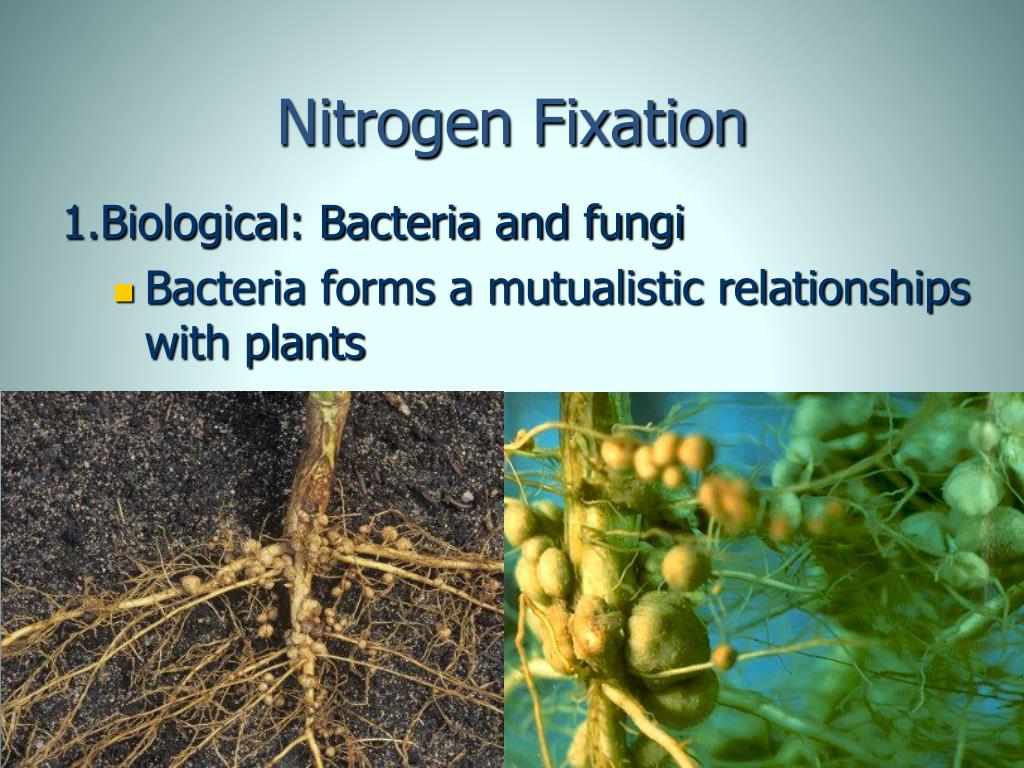 Nitrogen Fixation

1.Biological: Bacteria and fungi

Bacteria forms a mutualistic relationships with plants